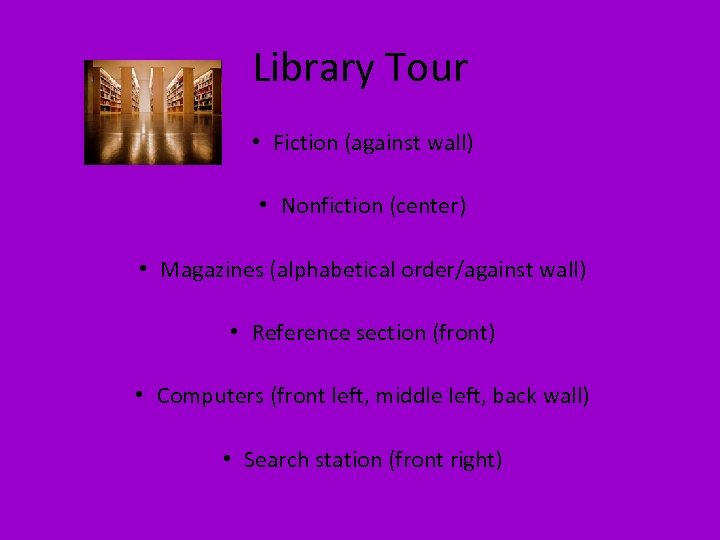 Library Tour

• Fiction (against wall)

• Nonfiction (center)

• Magazines (alphabetical order/against wall)

• Reference section (front)

• Computers (front left, middle left, back wall)

• Search station (front right)